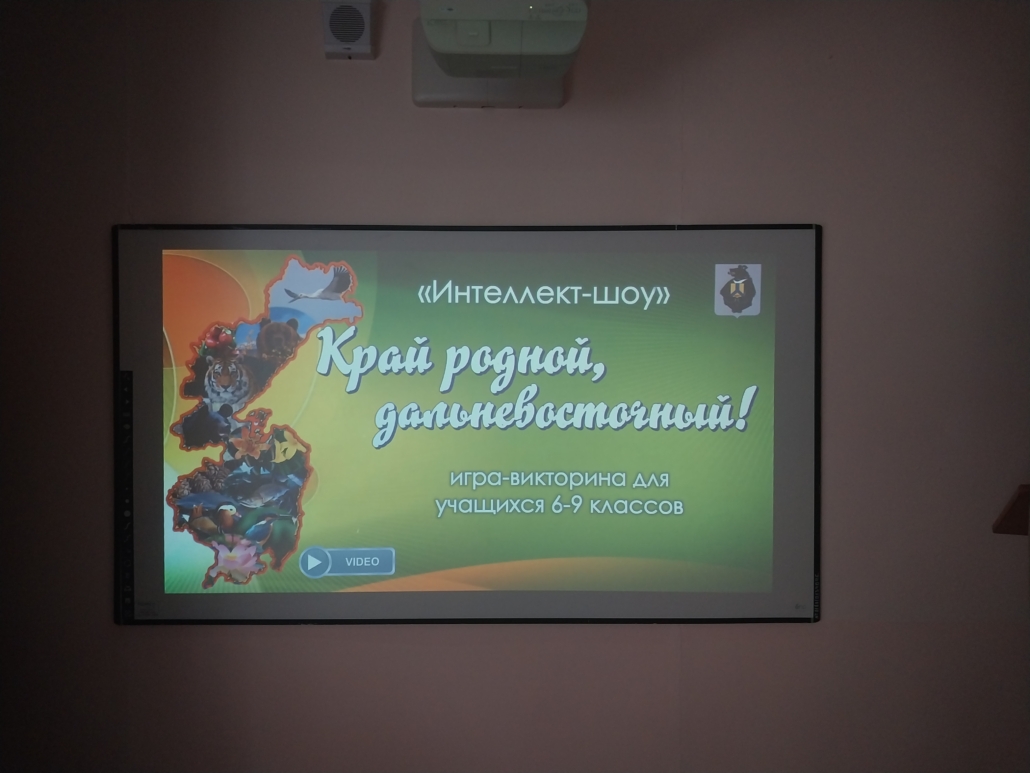 «Интеллект-шоу»

Край родной, дальневосточный!

игра-викторина для учащихся 6-9 классов

VIDEO